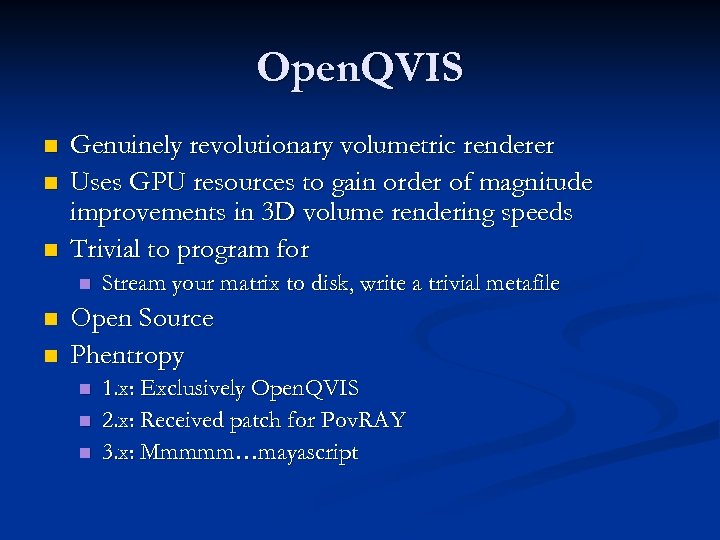 OpenQVIS

- Genuinely revolutionary volumetric renderer
- Uses GPU resources to gain order of magnitude improvements in 3D volume rendering speeds
- Trivial to program for
  - Stream your matrix to disk, write a trivial metafile
- Open Source
- Phentropy
  - 1.x: Exclusively OpenQVIS
  - 2.x: Received patch for PovRAY
  - 3.x: Mmmmm…mayascript